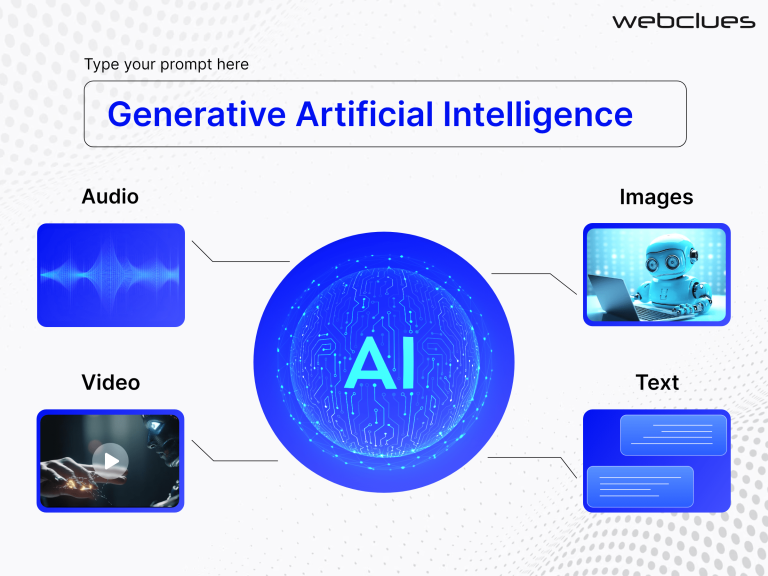 webclues

Type your prompt here

Generative Artificial Intelligence

Audio

Images

AI

Video

Text